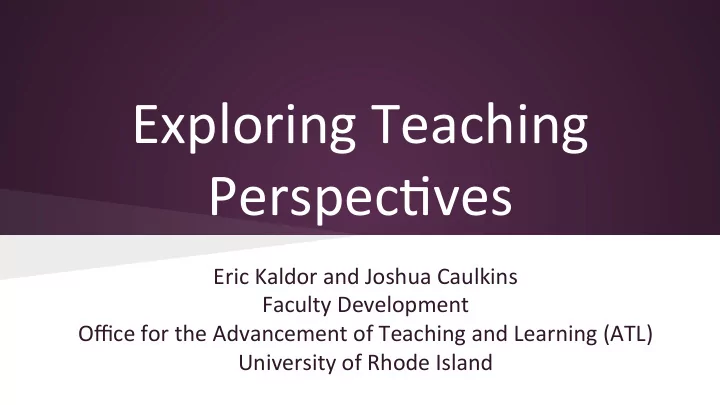 Exploring Teaching Perspectives

Eric Kaldor and Joshua Caulkins
Faculty Development
Office for the Advancement of Teaching and Learning (ATL)
University of Rhode Island